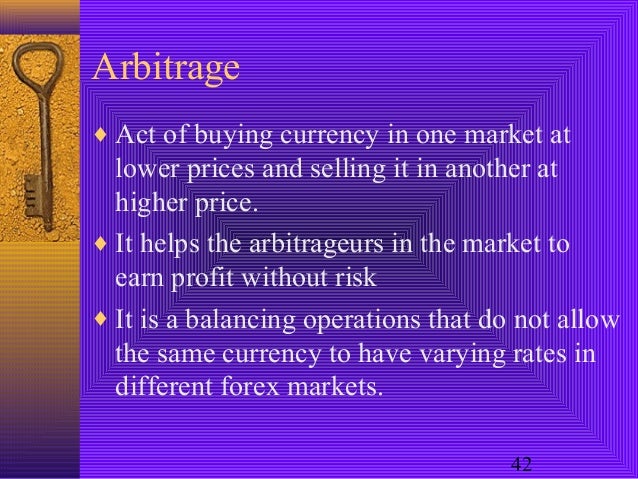 Arbitrage

♦ Act of buying currency in one market at lower prices and selling it in another at higher price.

♦ It helps the arbitrageurs in the market to earn profit without risk

♦ It is a balancing operations that do not allow the same currency to have varying rates in different forex markets.

42